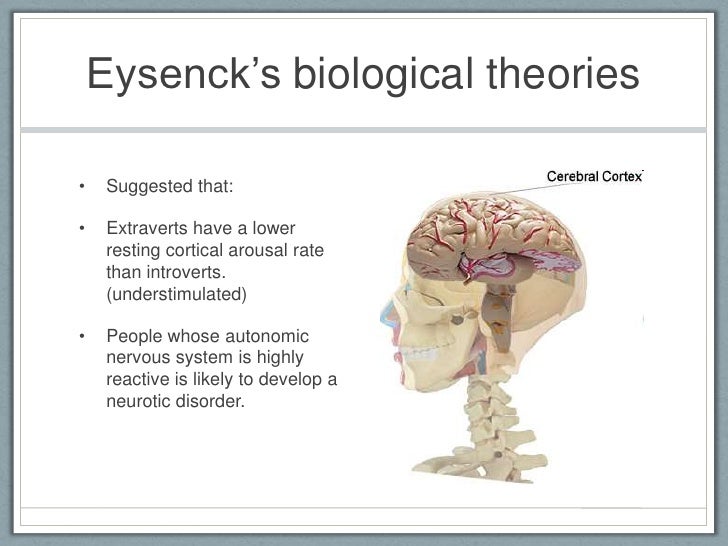 Eysenck's biological theories

• Suggested that:

• Extraverts have a lower resting cortical arousal rate than introverts. (understimulated)

• People whose autonomic nervous system is highly reactive is likely to develop a neurotic disorder.

Cerebral Cortex